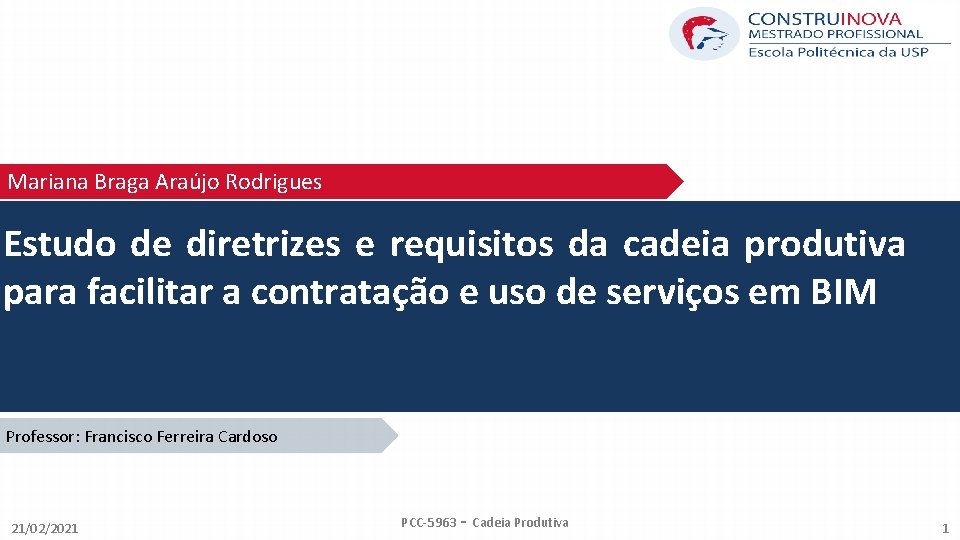 CONSTRUINOVA
MESTRADO PROFISSIONAL
Escola Politécnica da USP

Mariana Braga Araújo Rodrigues

Estudo de diretrizes e requisitos da cadeia produtiva para facilitar a contratação e uso de serviços em BIM

Professor: Francisco Ferreira Cardoso

21/02/2021

PCC-5963 - Cadeia Produtiva

1